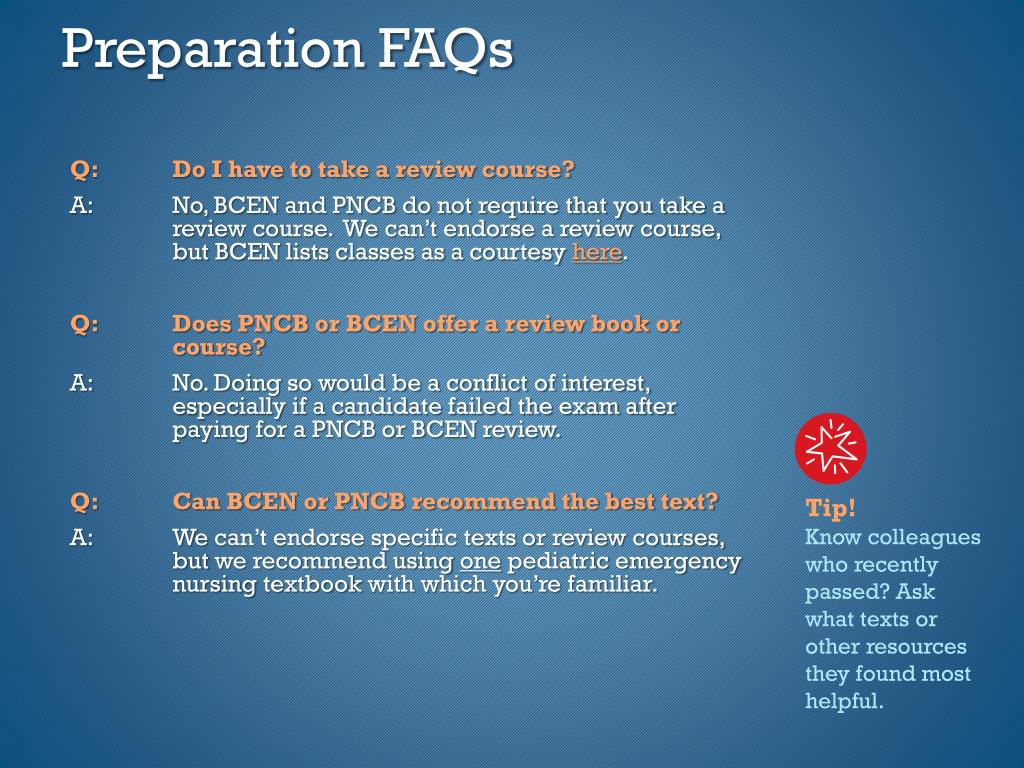 Preparation FAQs

Q: Do I have to take a review course?

A: No, BCEN and PNCB do not require that you take a review course. We can't endorse a review course, but BCEN lists classes as a courtesy here.

Q: Does PNCB or BCEN offer a review book or course?

A: No. Doing so would be a conflict of interest, especially if a candidate failed the exam after paying for a PNCB or BCEN review.

Q: Can BCEN or PNCB recommend the best text?

A: We can't endorse specific texts or review courses, but we recommend using one pediatric emergency nursing textbook with which you're familiar.

Tip!
Know colleagues who recently passed? Ask what texts or other resources they found most helpful.